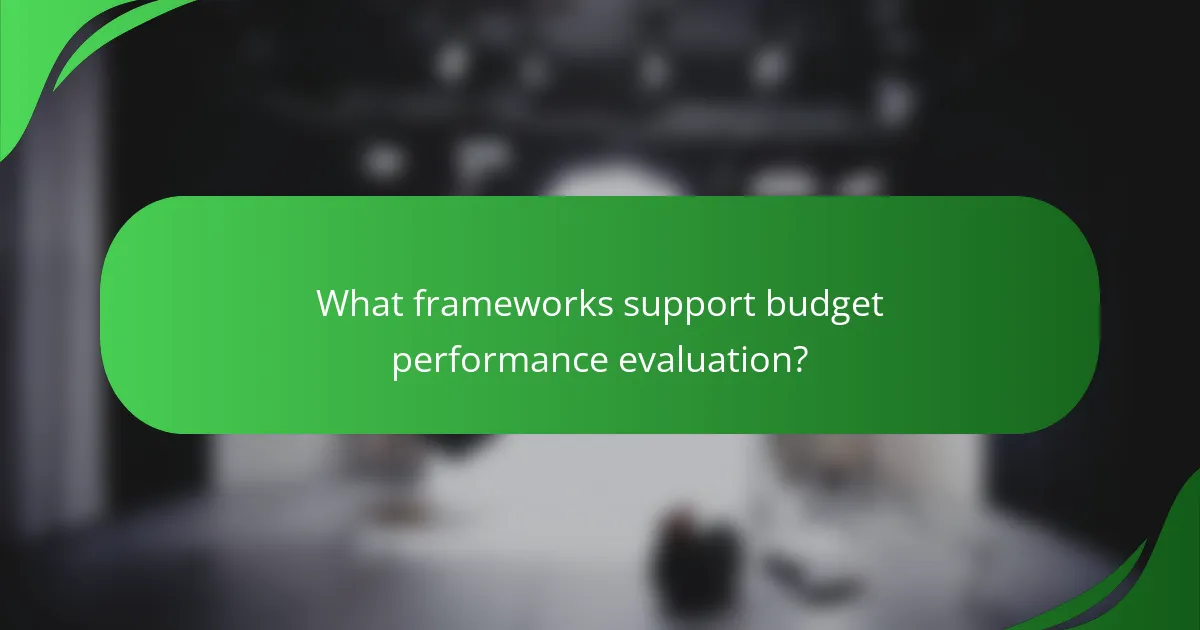 What frameworks support budget performance evaluation?